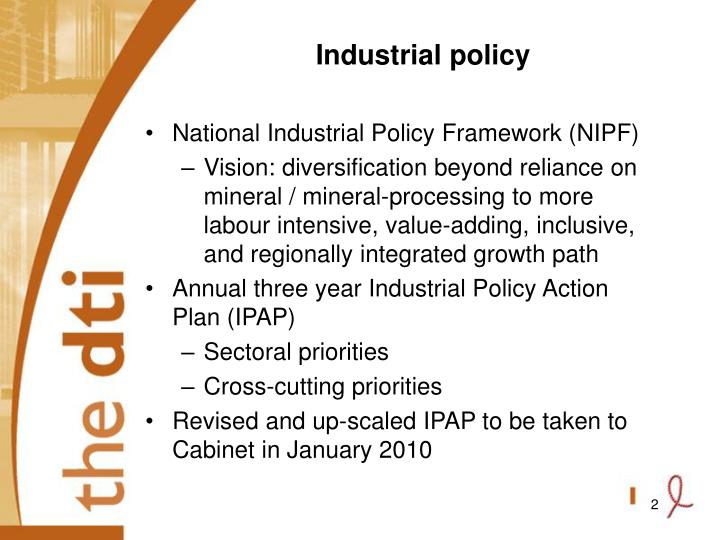 the dti

Industrial policy

• National Industrial Policy Framework (NIPF)
  – Vision: diversification beyond reliance on mineral / mineral-processing to more labour intensive, value-adding, inclusive, and regionally integrated growth path
• Annual three year Industrial Policy Action Plan (IPAP)
  – Sectoral priorities
  – Cross-cutting priorities
• Revised and up-scaled IPAP to be taken to Cabinet in January 2010

2